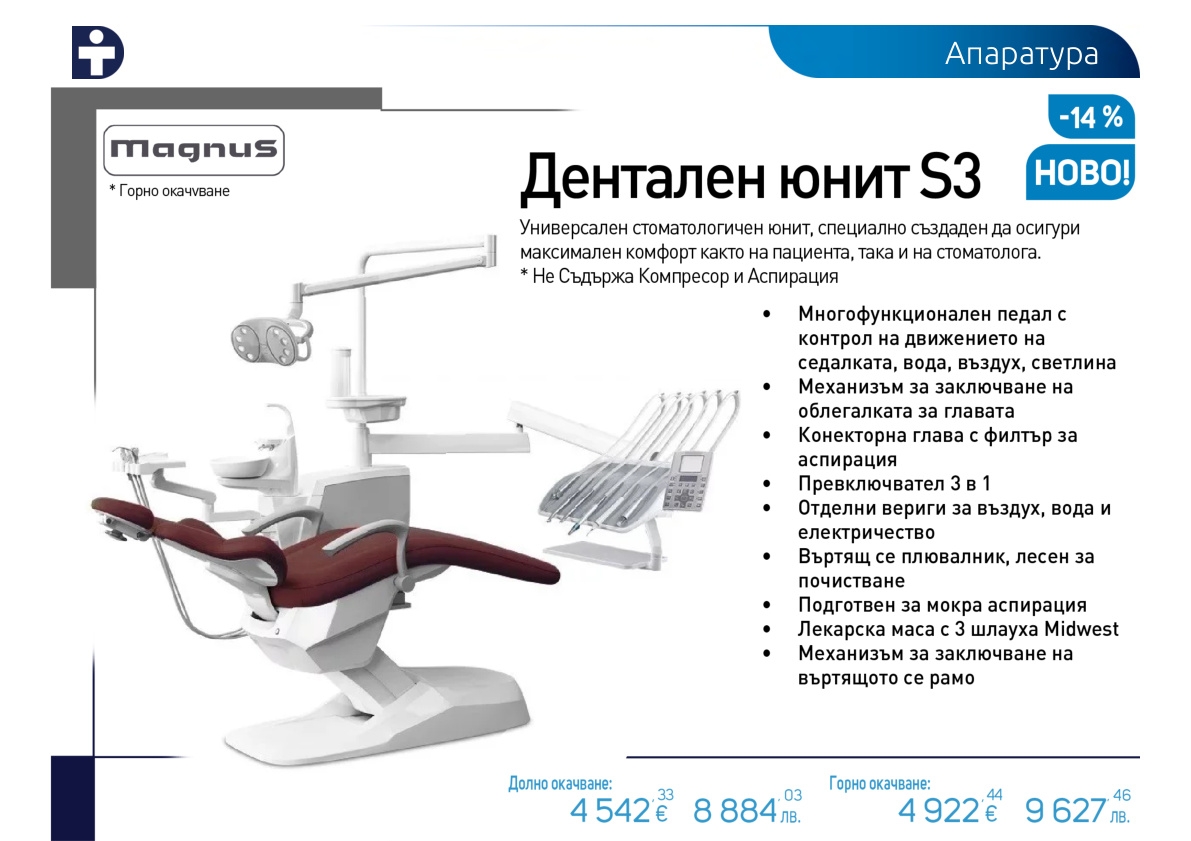 Апаратура

magnus
* Горно окачване

-14 %
НОВО!

Дентален юнит S3

Универсален стоматологичен юнит, специално създаден да осигури максимален комфорт както на пациента, така и на стоматолога.
* Не Съдържа Компресор и Аспирация

• Многофункционален педал с контрол на движението на седалката, вода, въздух, светлина
• Механизъм за заключване на облегалката за главата
• Конекторна глава с филтър за аспирация
• Превключвател 3 в 1
• Отделни вериги за въздух, вода и електричество
• Въртящ се плювалник, лесен за почистване
• Подготвен за мокра аспирация
• Лекарска маса с 3 шлауха Midwest
• Механизъм за заключване на въртящото се рамо

Долно окачване:
4 542,33 € 8 884,03 лв.

Горно окачване:
4 922,44 € 9 627,46 лв.